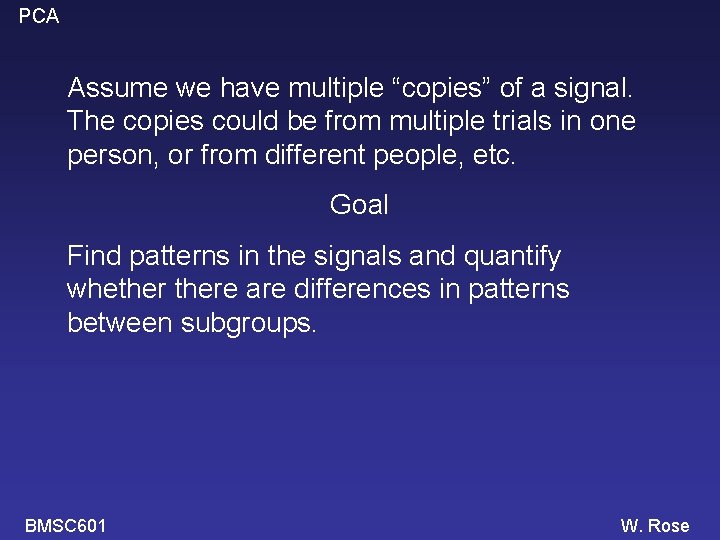 PCA

Assume we have multiple “copies” of a signal. The copies could be from multiple trials in one person, or from different people, etc.

Goal

Find patterns in the signals and quantify whether there are differences in patterns between subgroups.

BMSC601

W. Rose